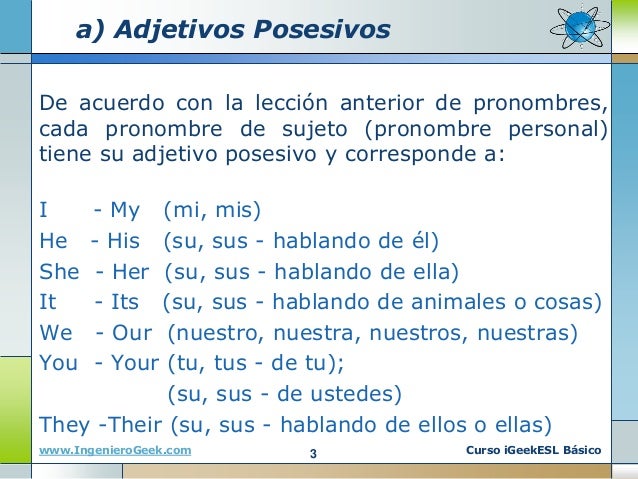 a) Adjetivos Posesivos

De acuerdo con la lección anterior de pronombres, cada pronombre de sujeto (pronombre personal) tiene su adjetivo posesivo y corresponde a:

I - My (mi, mis)
He - His (su, sus - hablando de él)
She - Her (su, sus - hablando de ella)
It - Its (su, sus - hablando de animales o cosas)
We - Our (nuestro, nuestra, nuestros, nuestras)
You - Your (tu, tus - de tu);
(su, sus - de ustedes)
They -Their (su, sus - hablando de ellos o ellas)

www.IngenieroGeek.com 3 Curso iGeekESL Básico